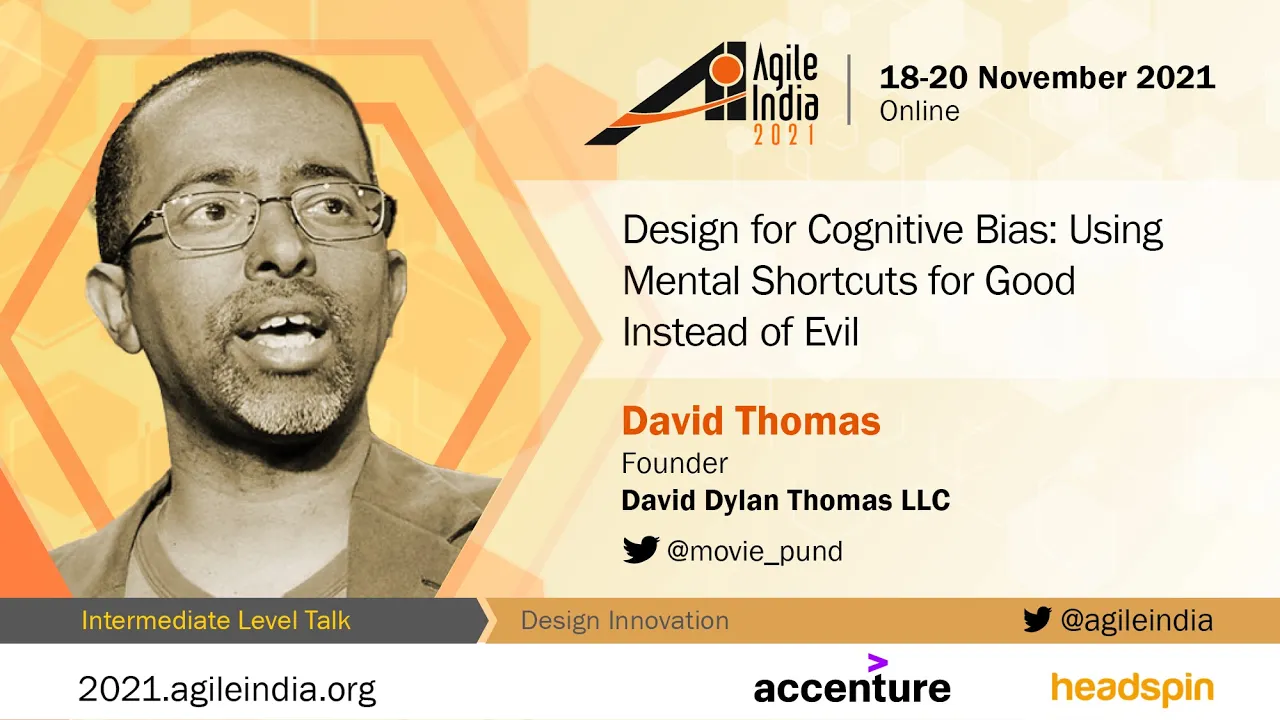 Agile India 2021

18-20 November 2021
Online

Design for Cognitive Bias: Using Mental Shortcuts for Good Instead of Evil

David Thomas
Founder
David Dylan Thomas LLC

@movie_pund

Intermediate Level Talk

Design Innovation

@agileindia

2021.agileindia.org

accenture

headspin